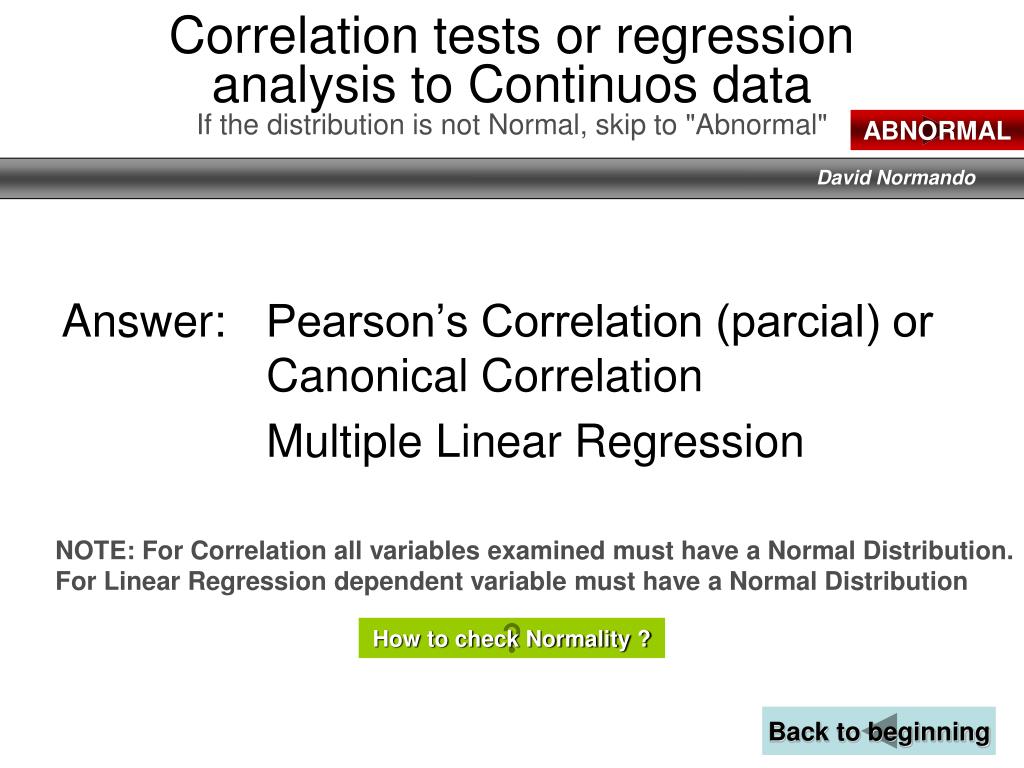 Correlation tests or regression analysis to Continuos data
If the distribution is not Normal, skip to "Abnormal"

ABNORMAL

David Normando

Answer: Pearson’s Correlation (parcial) or Canonical Correlation

Multiple Linear Regression

NOTE: For Correlation all variables examined must have a Normal Distribution. For Linear Regression dependent variable must have a Normal Distribution

How to check Normality ?

Back to beginning